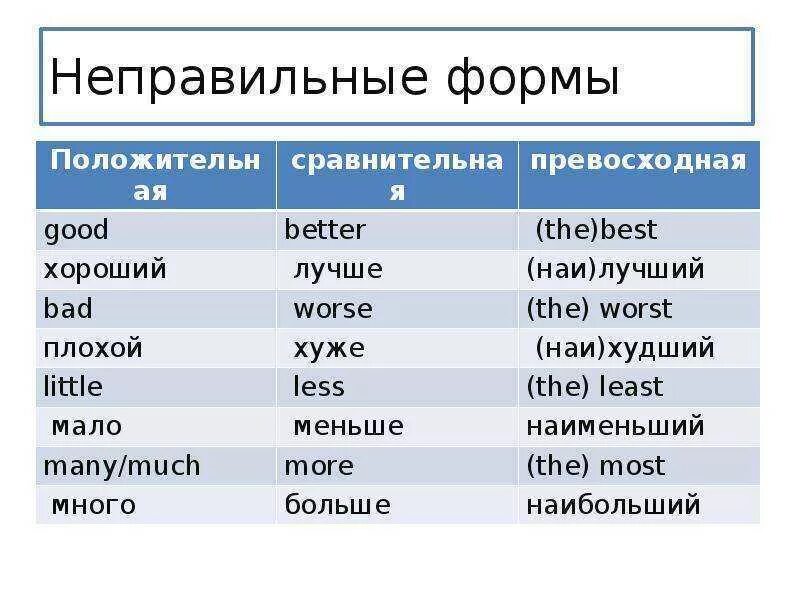 Неправильные формы

| Положительная | сравнительная | превосходная |
|---|---|---|
| good | better | (the)best |
| хороший | лучше | (наи)лучший |
| bad | worse | (the) worst |
| плохой | хуже | (наи)худший |
| little | less | (the) least |
| мало | меньше | наименьший |
| many/much | more | (the) most |
| много | больше | наибольший |